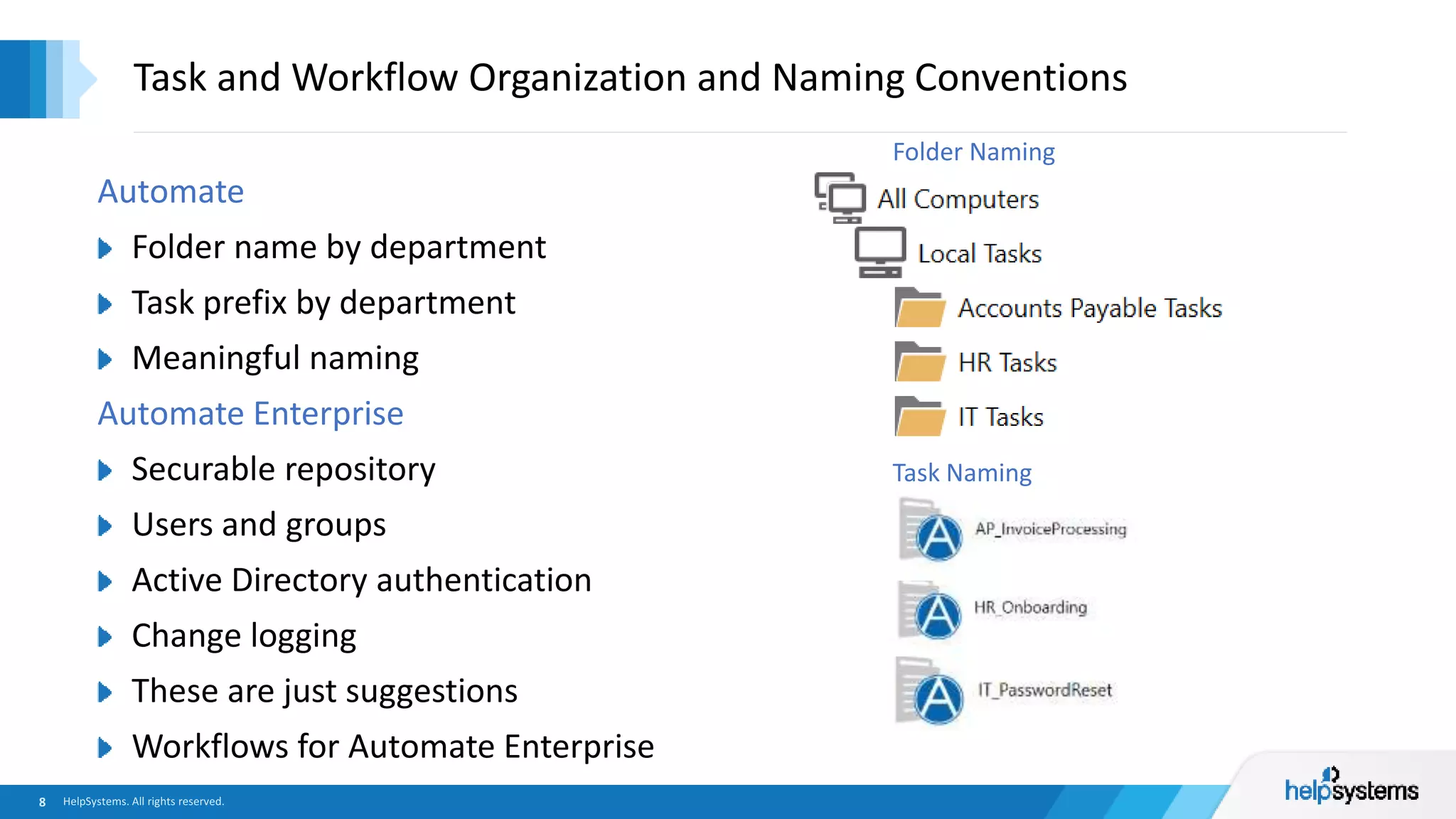 Task and Workflow Organization and Naming Conventions

Automate

Folder name by department

Task prefix by department

Meaningful naming

Automate Enterprise

Securable repository

Users and groups

Active Directory authentication

Change logging

These are just suggestions

Workflows for Automate Enterprise

Folder Naming

All Computers

Local Tasks

Accounts Payable Tasks

HR Tasks

IT Tasks

Task Naming

AP_InvoiceProcessing

HR_Onboarding

IT_PasswordReset

8 HelpSystems. All rights reserved.

helpsystems